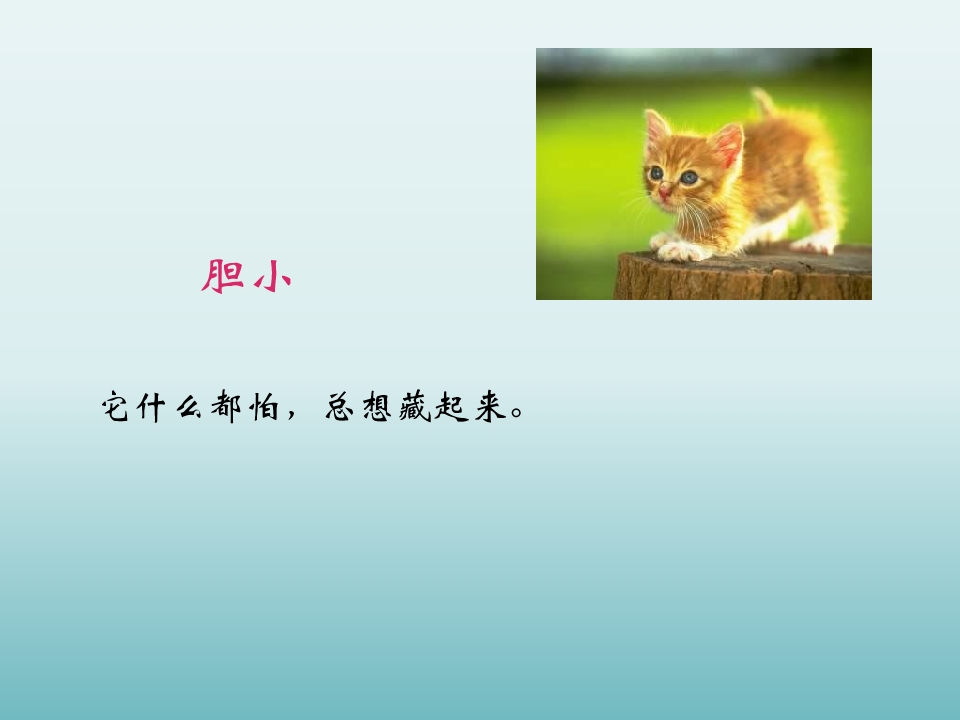 胆小

它什么都怕，总想藏起来。